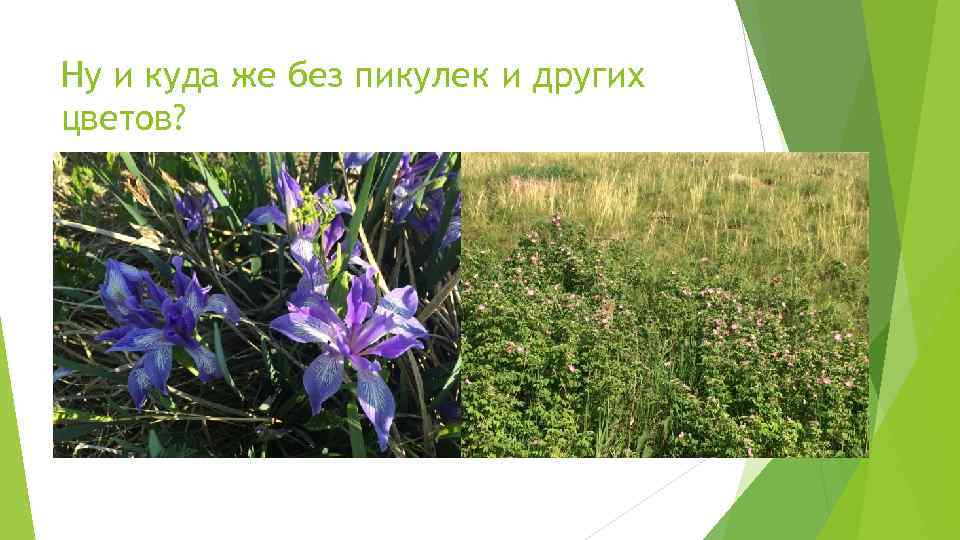 Ну и куда же без пикулек и других цветов?